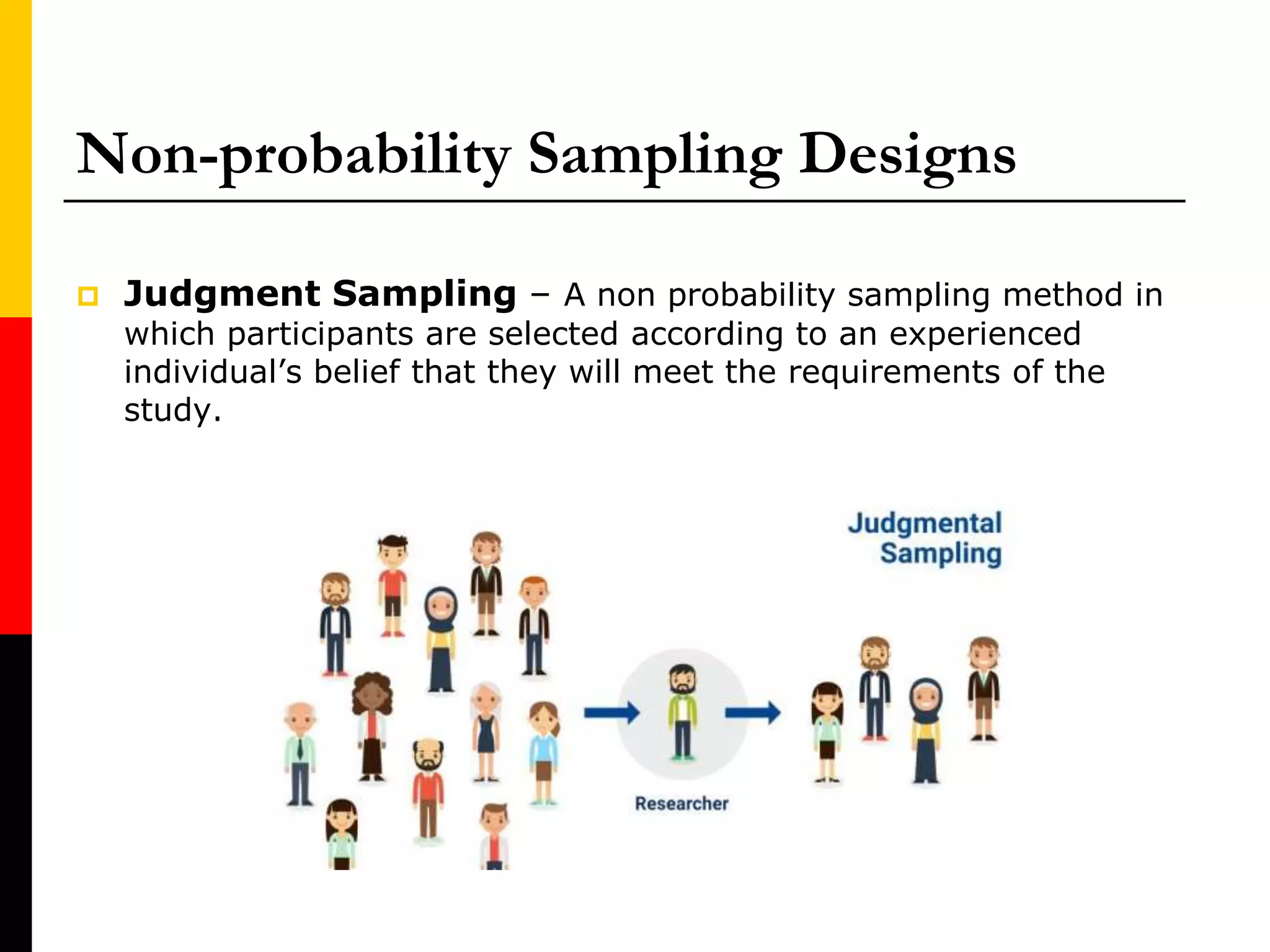 Non-probability Sampling Designs

Judgment Sampling – A non probability sampling method in which participants are selected according to an experienced individual's belief that they will meet the requirements of the study.

Judgmental Sampling

Researcher